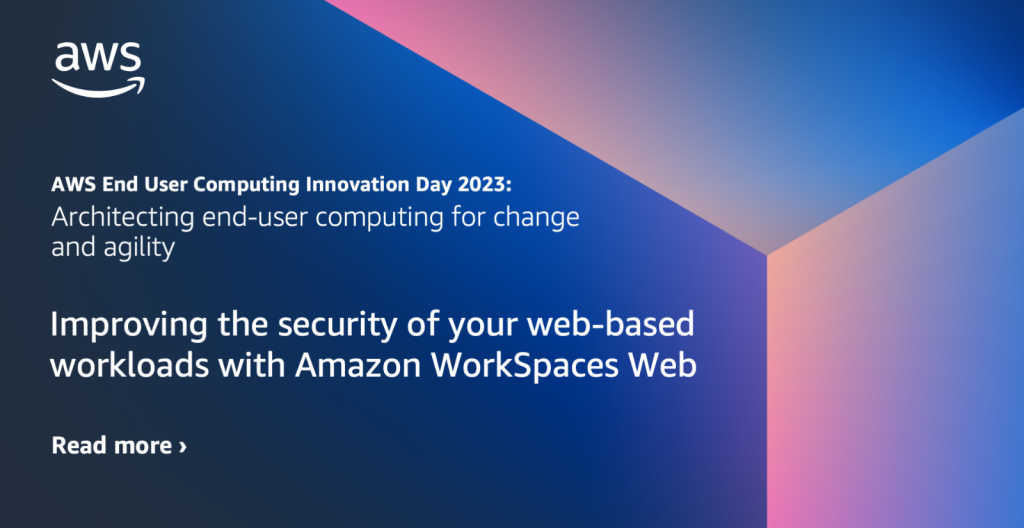 aws

AWS End User Computing Innovation Day 2023:
Architecting end-user computing for change and agility

Improving the security of your web-based workloads with Amazon WorkSpaces Web

Read more ›